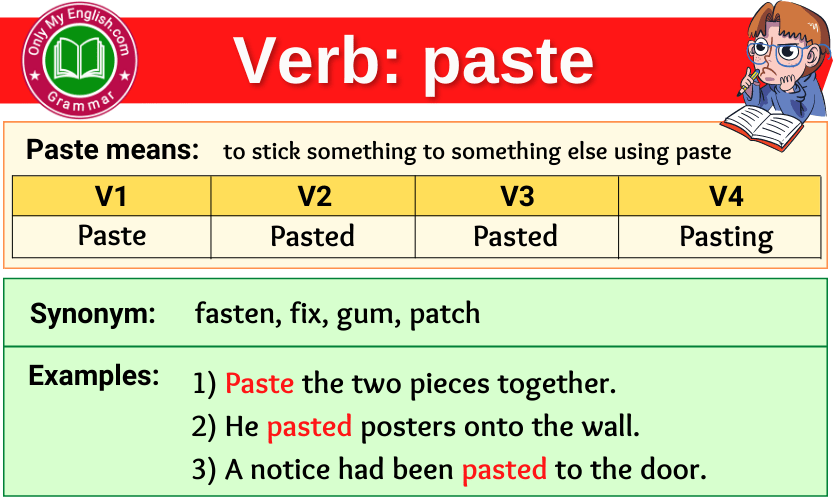 Only My English.com
Grammar

Verb: paste

Paste means: to stick something to something else using paste

| V1 | V2 | V3 | V4 |
|---|---|---|---|
| Paste | Pasted | Pasted | Pasting |

Synonym: fasten, fix, gum, patch

Examples: 1) Paste the two pieces together.
2) He pasted posters onto the wall.
3) A notice had been pasted to the door.